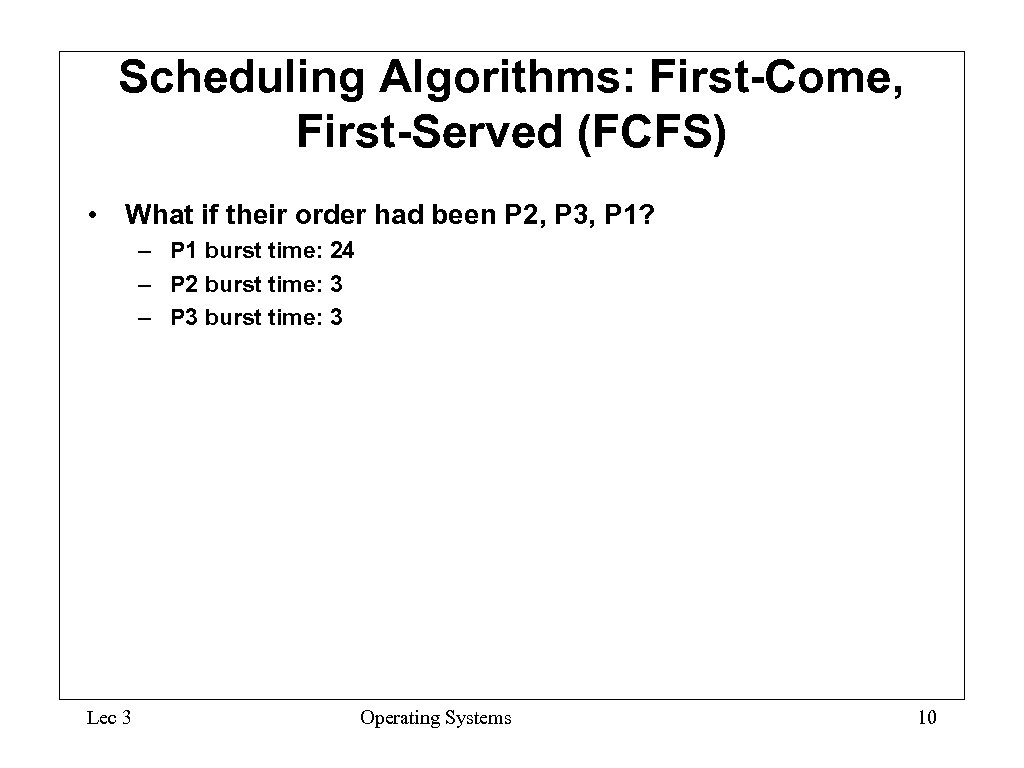 Scheduling Algorithms: First-Come, First-Served (FCFS)

• What if their order had been P2, P3, P1?
– P1 burst time: 24
– P2 burst time: 3
– P3 burst time: 3

Lec 3

Operating Systems

10